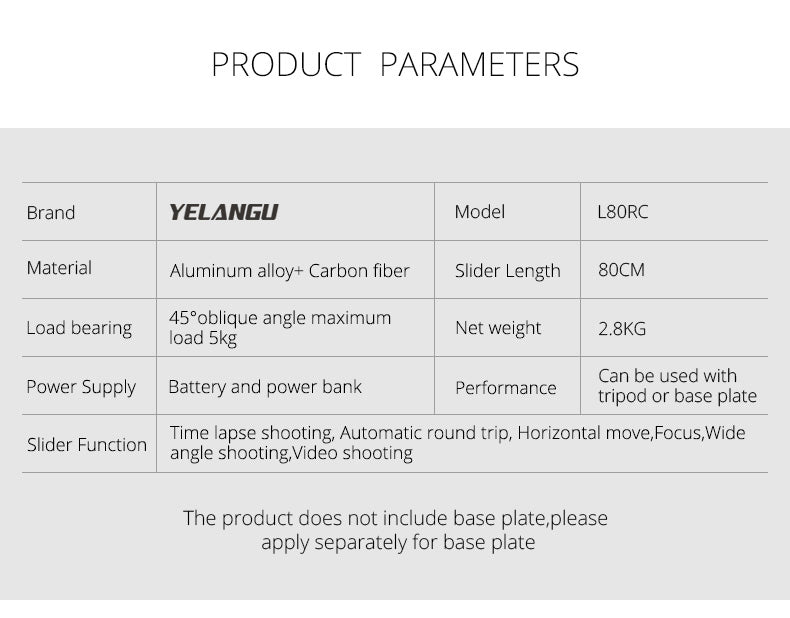 PRODUCT PARAMETERS

| Brand | YELANGU | Model | L80RC |
|---|---|---|---|
| Material | Aluminum alloy+ Carbon fiber | Slider Length | 80CM |
| Load bearing | 45°oblique angle maximum load 5kg | Net weight | 2.8KG |
| Power Supply | Battery and power bank | Performance | Can be used with tripod or base plate |
| Slider Function | Time lapse shooting, Automatic round trip, Horizontal move,Focus,Wide angle shooting,Video shooting | | |

The product does not include base plate,please apply separately for base plate